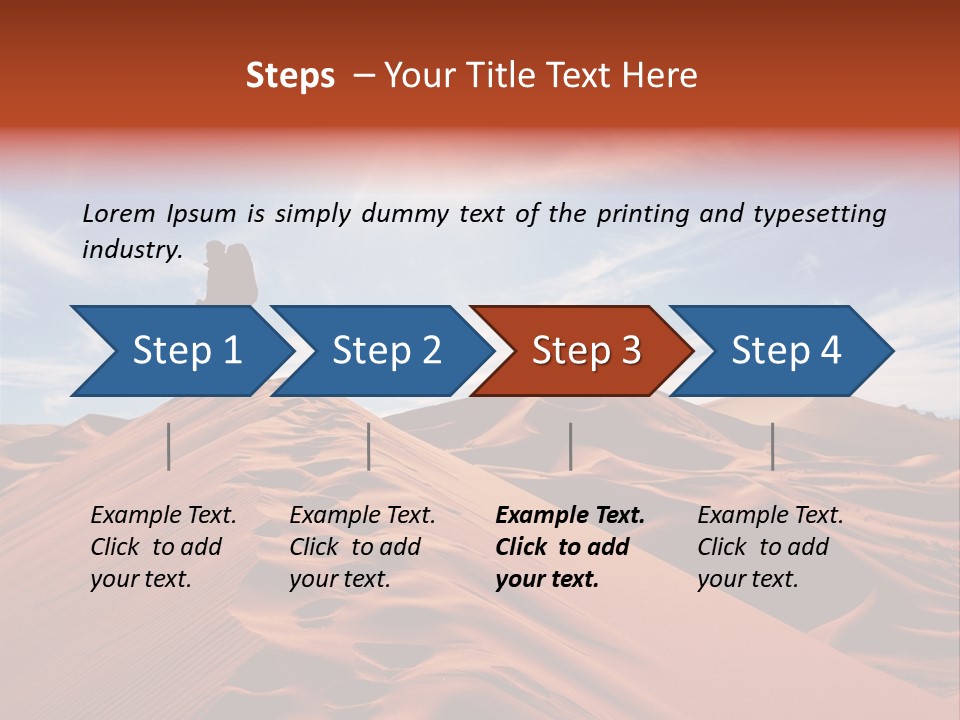 Steps – Your Title Text Here

Lorem Ipsum is simply dummy text of the printing and typesetting industry.

Step 1

Step 2

Step 3

Step 4

Example Text. Click to add your text.

Example Text. Click to add your text.

Example Text. Click to add your text.

Example Text. Click to add your text.